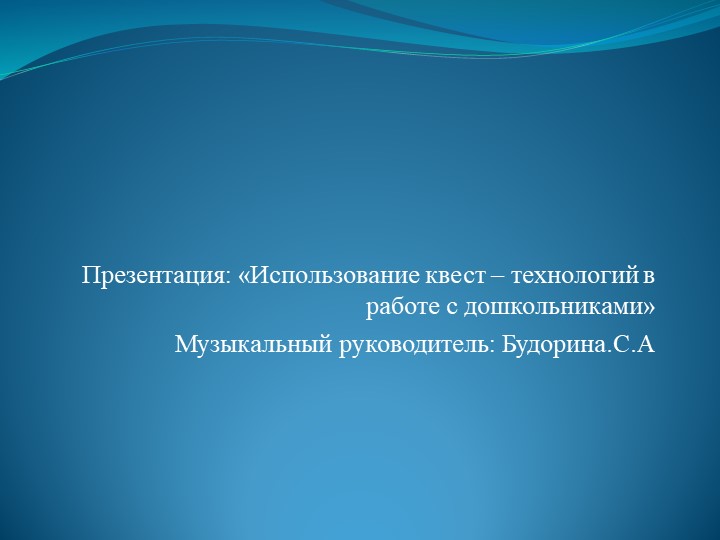 Презентация: «Использование квест – технологий в работе с дошкольниками»

Музыкальный руководитель: Будорина.С.А